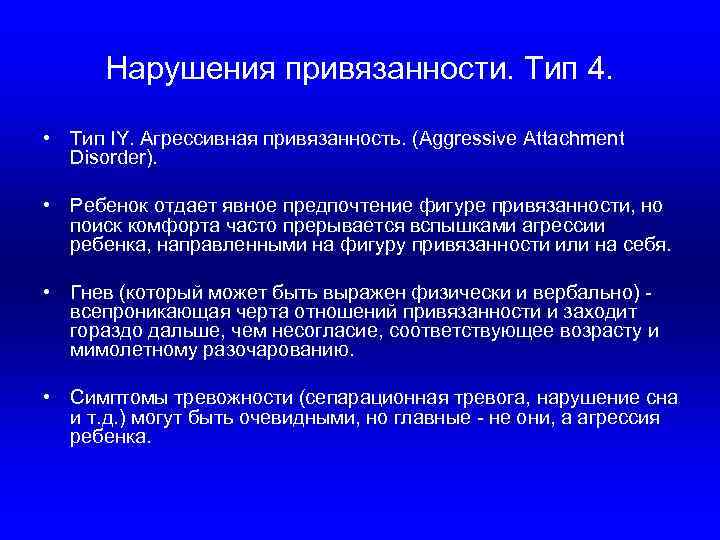 Нарушения привязанности. Тип 4.

• Тип IY. Агрессивная привязанность. (Aggressive Attachment Disorder).

• Ребенок отдает явное предпочтение фигуре привязанности, но поиск комфорта часто прерывается вспышками агрессии ребенка, направленными на фигуру привязанности или на себя.

• Гнев (который может быть выражен физически и вербально) - всепроникающая черта отношений привязанности и заходит гораздо дальше, чем несогласие, соответствующее возрасту и мимолетному разочарованию.

• Симптомы тревожности (сепарационная тревога, нарушение сна и т.д.) могут быть очевидными, но главные - не они, а агрессия ребенка.